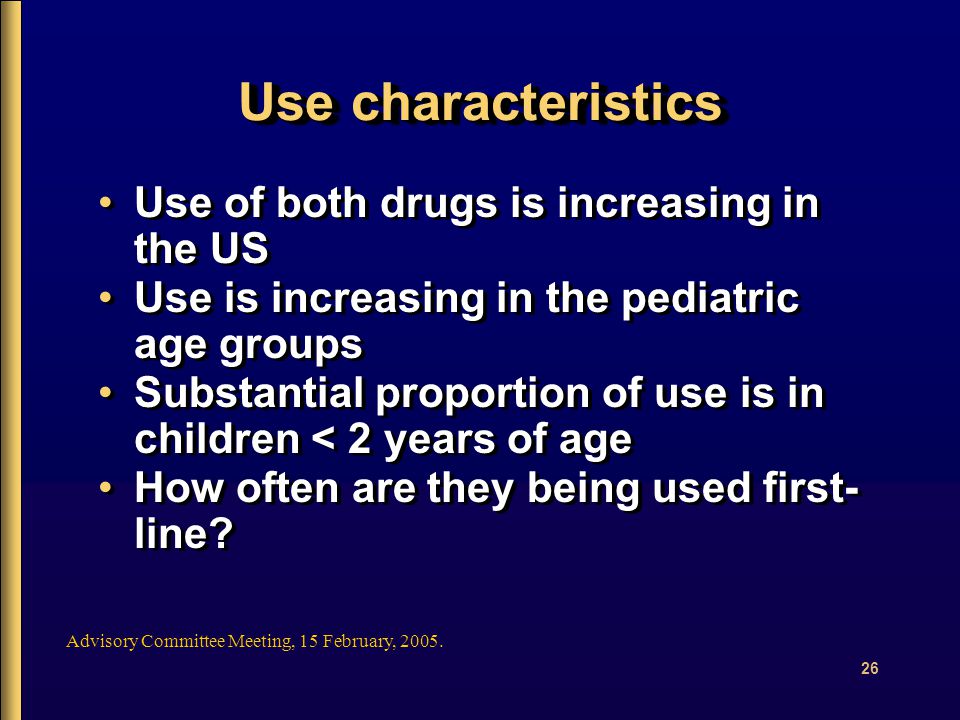 Use characteristics

• Use of both drugs is increasing in the US
• Use is increasing in the pediatric age groups
• Substantial proportion of use is in children < 2 years of age
• How often are they being used first-line?

Advisory Committee Meeting, 15 February, 2005.

26